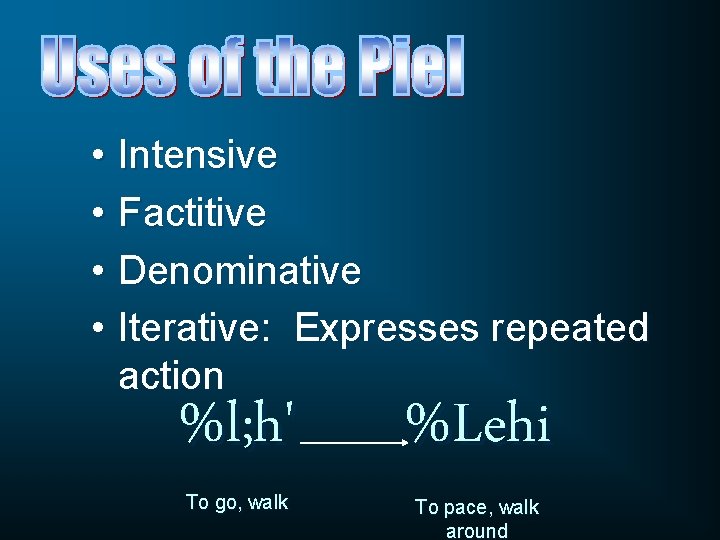 Uses of the Piel

• Intensive
• Factitive
• Denominative
• Iterative: Expresses repeated action

%l;h' %Lehi

To go, walk

To pace, walk around